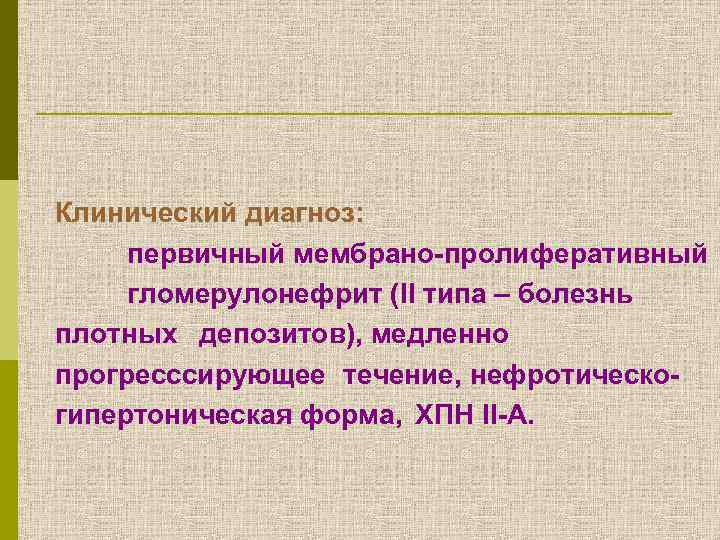 Клинический диагноз:

первичный мембрано-пролиферативный гломерулонефрит (II типа – болезнь плотных депозитов), медленно прогресссирующее течение, нефротическо-гипертоническая форма, ХПН II-А.